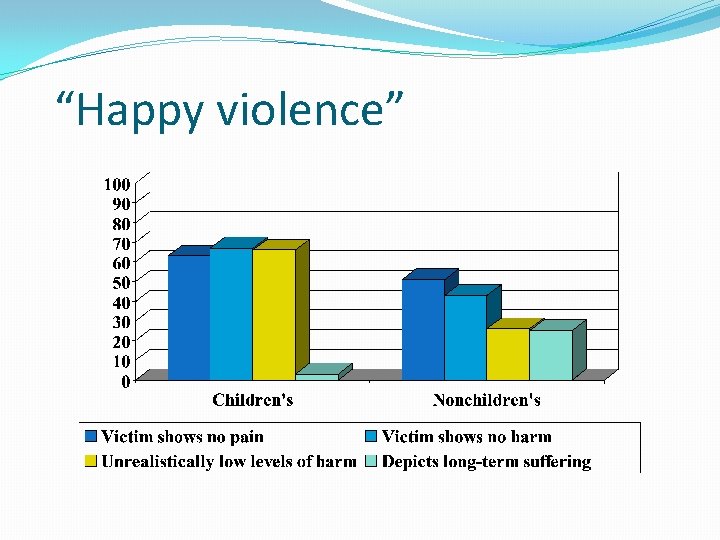 “Happy violence”

100
90
80
70
60
50
40
30
20
10
0

Children's
Nonchildren's

Victim shows no pain
Victim shows no harm
Unrealistically low levels of harm
Depicts long-term suffering